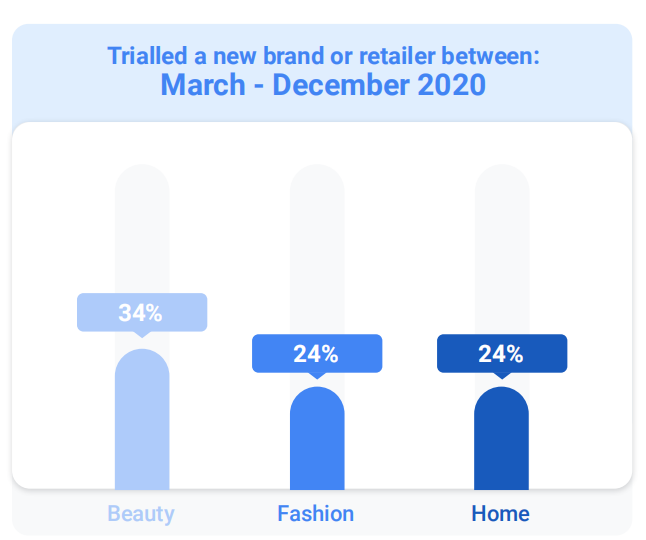 Trialled a new brand or retailer between:
March - December 2020

34%

24%

24%

Beauty

Fashion

Home